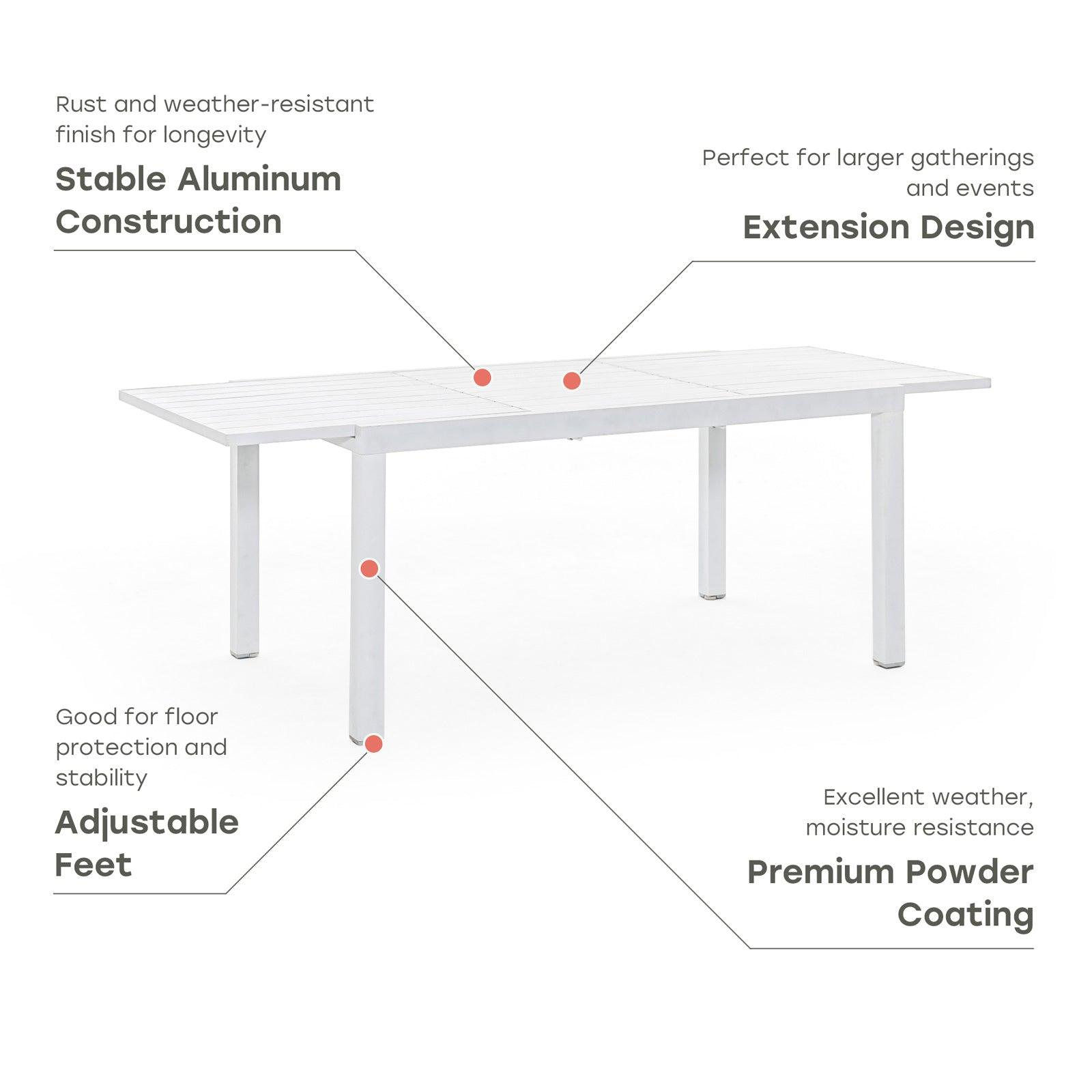 Rust and weather-resistant finish for longevity

Stable Aluminum Construction

Perfect for larger gatherings and events

Extension Design

Good for floor protection and stability

Adjustable Feet

Excellent weather, moisture resistance

Premium Powder Coating